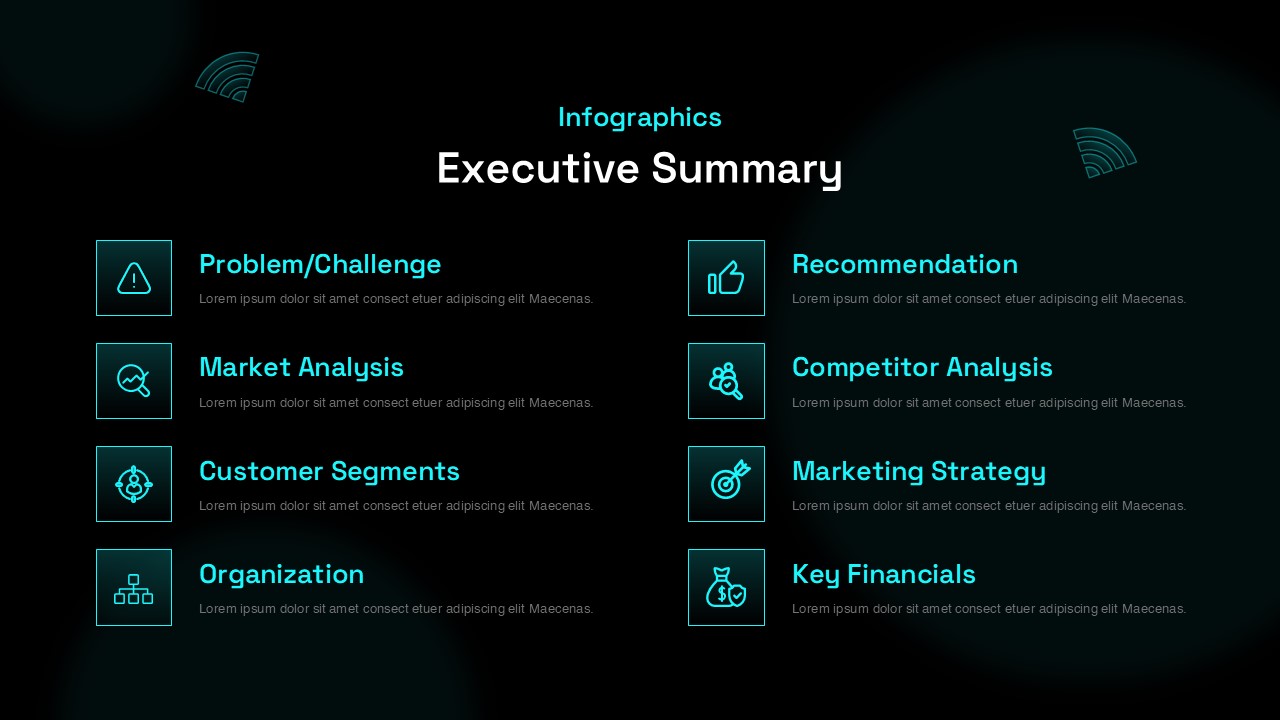 Infographics

Executive Summary

Problem/Challenge

Lorem ipsum dolor sit amet consect etuer adipiscing elit Maecenas.

Market Analysis

Lorem ipsum dolor sit amet consect etuer adipiscing elit Maecenas.

Customer Segments

Lorem ipsum dolor sit amet consect etuer adipiscing elit Maecenas.

Organization

Lorem ipsum dolor sit amet consect etuer adipiscing elit Maecenas.

Recommendation

Lorem ipsum dolor sit amet consect etuer adipiscing elit Maecenas.

Competitor Analysis

Lorem ipsum dolor sit amet consect etuer adipiscing elit Maecenas.

Marketing Strategy

Lorem ipsum dolor sit amet consect etuer adipiscing elit Maecenas.

Key Financials

Lorem ipsum dolor sit amet consect etuer adipiscing elit Maecenas.